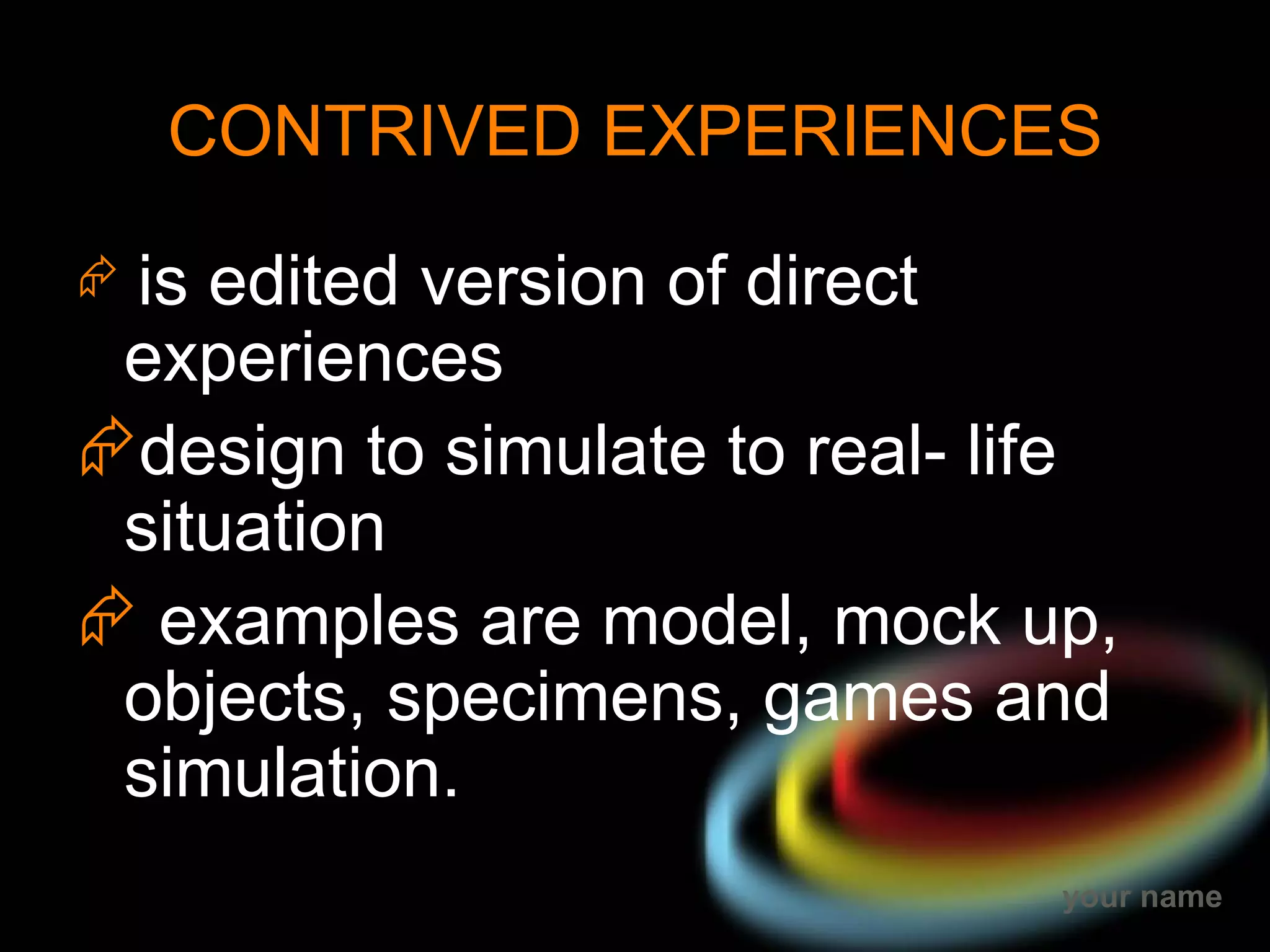 CONTRIVED EXPERIENCES

is edited version of direct experiences

design to simulate to real- life situation

examples are model, mock up, objects, specimens, games and simulation.

your name